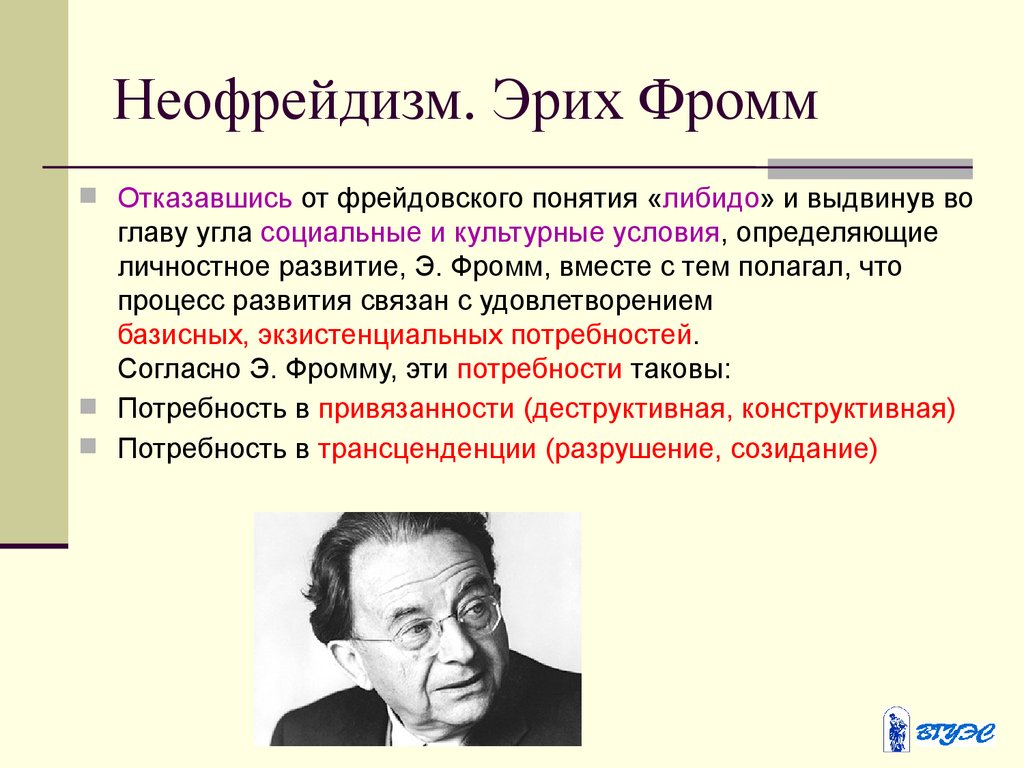 Неофрейдизм. Эрих Фромм

Отказавшись от фрейдовского понятия «либидо» и выдвинув во главу угла социальные и культурные условия, определяющие личностное развитие, Э. Фромм, вместе с тем полагал, что процесс развития связан с удовлетворением базисных, экзистенциальных потребностей.
Согласно Э. Фромму, эти потребности таковы:

Потребность в привязанности (деструктивная, конструктивная)

Потребность в трансценденции (разрушение, созидание)

ВГУЭС